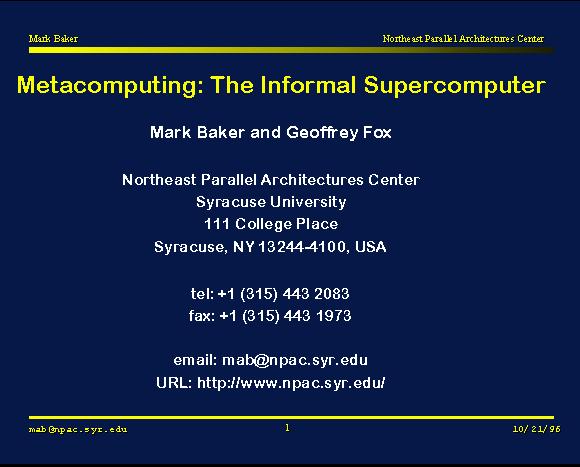 Mark Baker

Northeast Parallel Architectures Center

Metacomputing: The Informal Supercomputer

Mark Baker and Geoffrey Fox

Northeast Parallel Architectures Center
Syracuse University
111 College Place
Syracuse, NY 13244-4100, USA

tel: +1 (315) 443 2083
fax: +1 (315) 443 1973

email: mab@npac.syr.edu
URL: http://www.npac.syr.edu/

mab@npac.syr.edu

1

10/21/96